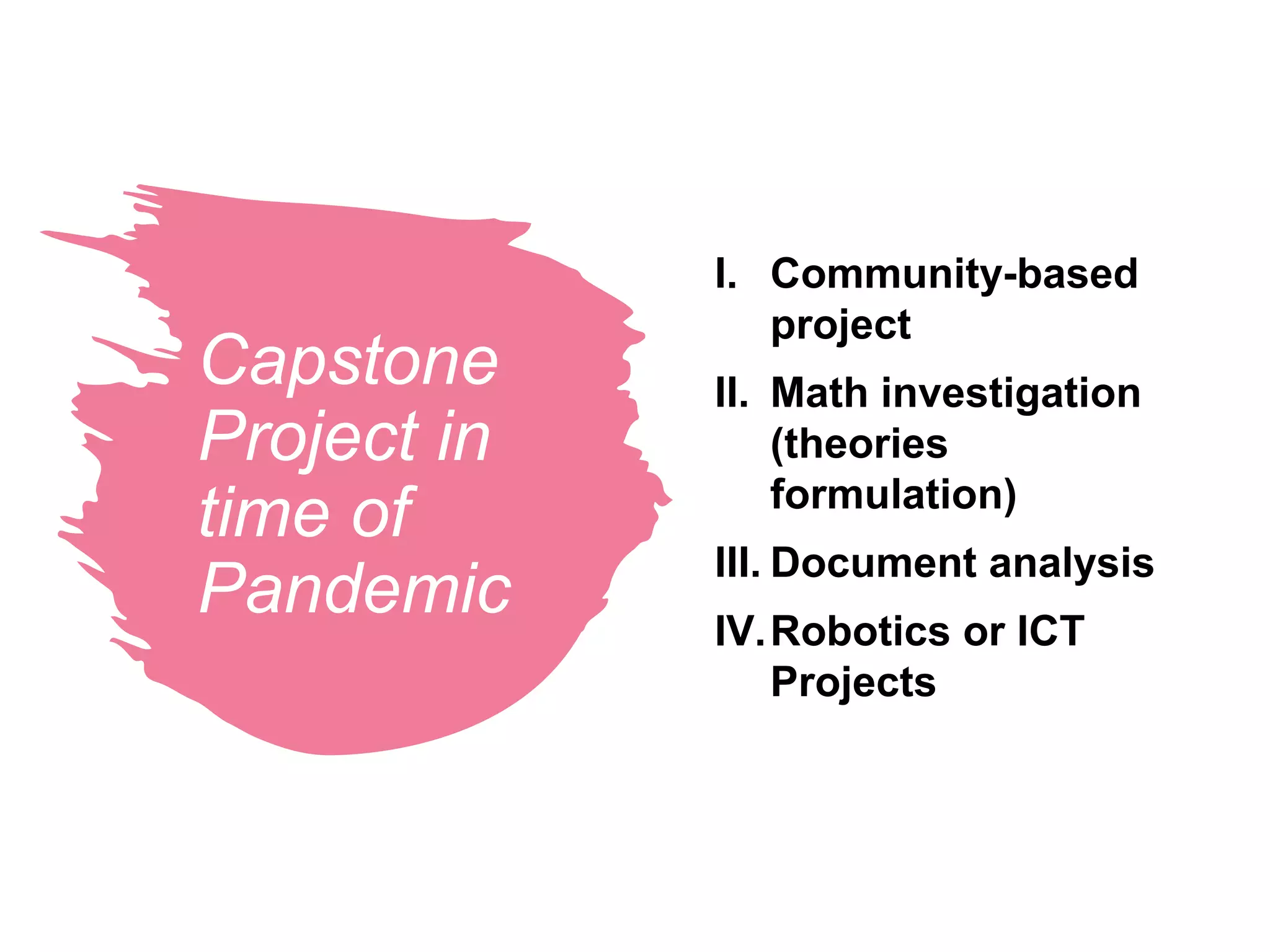 Capstone Project in time of Pandemic

I. Community-based project
II. Math investigation (theories formulation)
III. Document analysis
IV. Robotics or ICT Projects